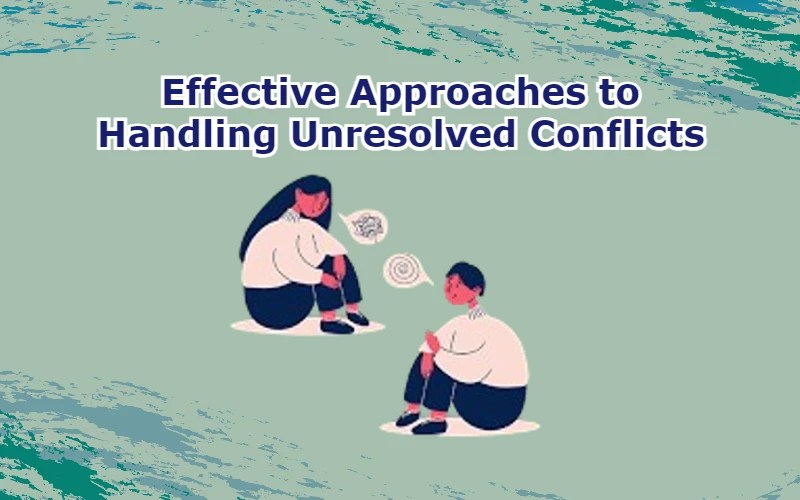 Effective Approaches to Handling Unresolved Conflicts